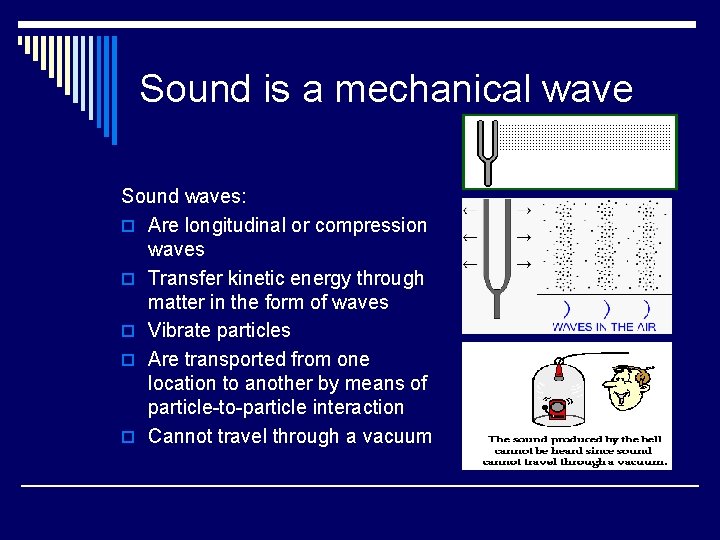 Sound is a mechanical wave

Sound waves:

Are longitudinal or compression waves

Transfer kinetic energy through matter in the form of waves

Vibrate particles

Are transported from one location to another by means of particle-to-particle interaction

Cannot travel through a vacuum

WAVES IN THE AIR

The sound produced by the bell cannot be heard since sound cannot travel through a vacuum.